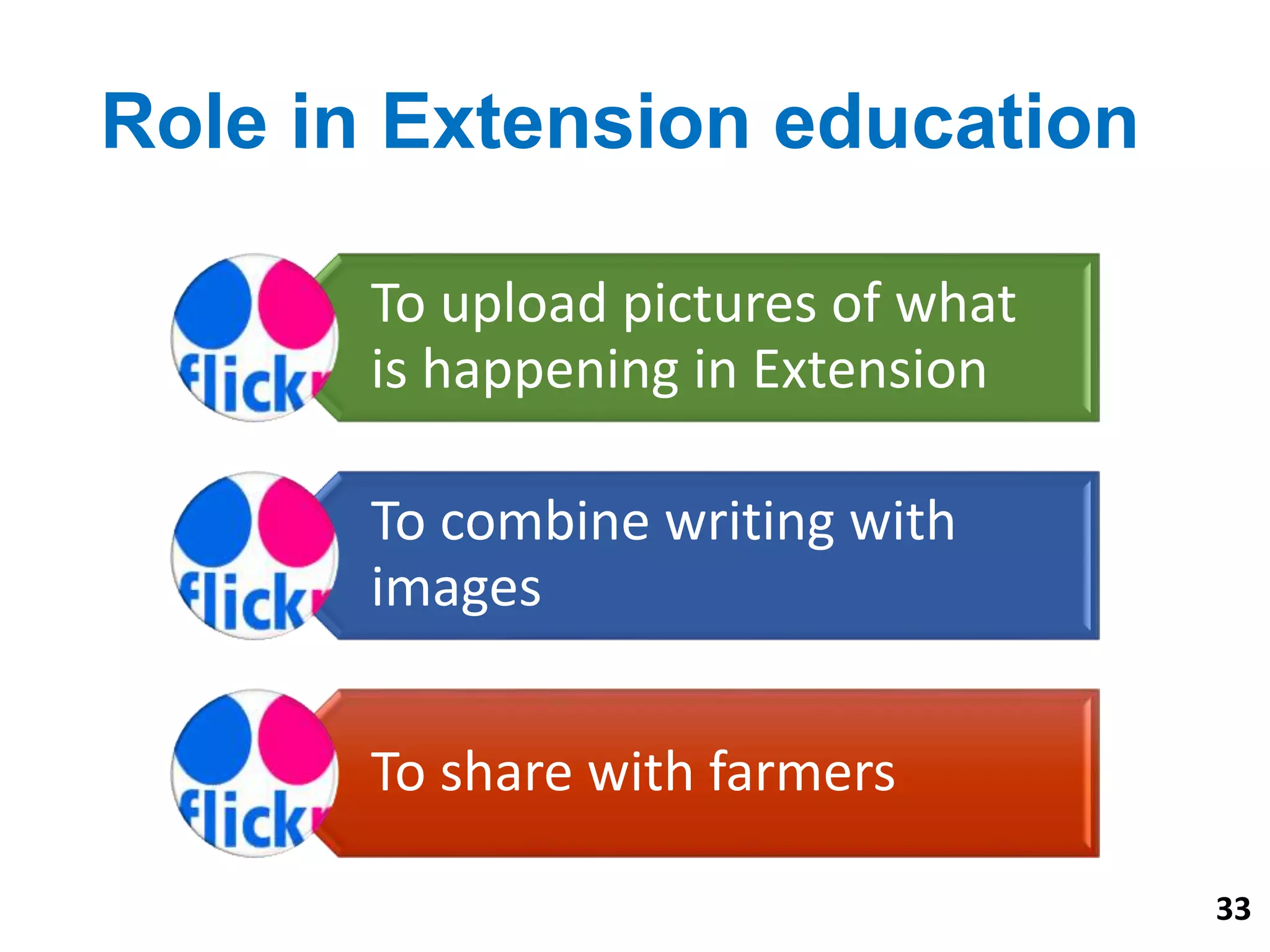 Role in Extension education

flickr

To upload pictures of what is happening in Extension

flickr

To combine writing with images

flickr

To share with farmers

33